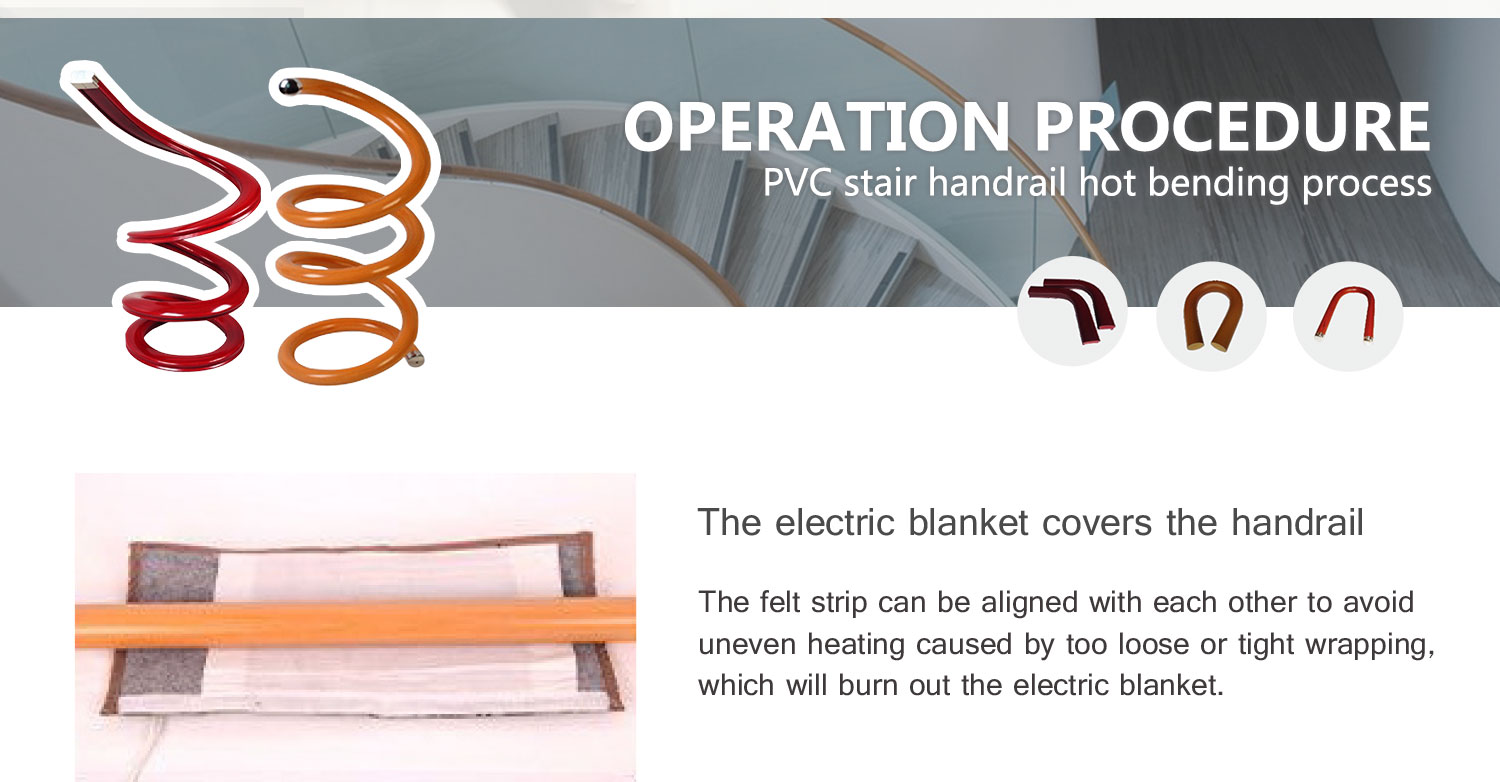 OPERATION PROCEDURE
PVC stair handrail hot bending process

The electric blanket covers the handrail

The felt strip can be aligned with each other to avoid uneven heating caused by too loose or tight wrapping, which will burn out the electric blanket.